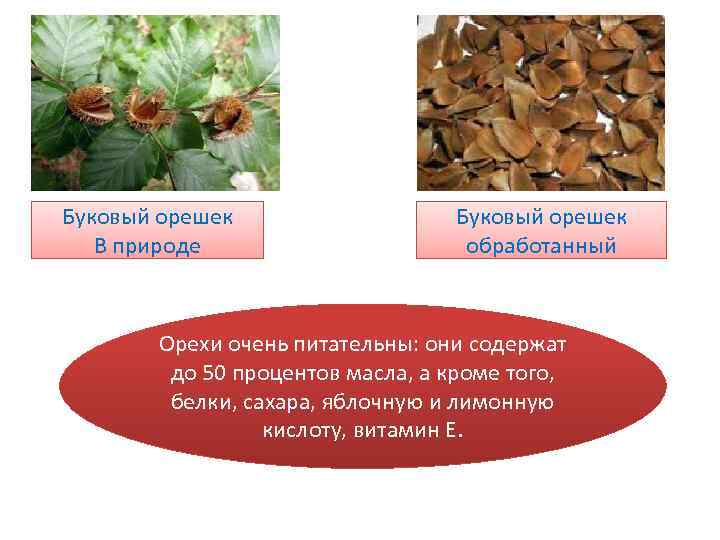 Буковый орешек
В природе

Буковый орешек
обработанный

Орехи очень питательны: они содержат до 50 процентов масла, а кроме того, белки, сахара, яблочную и лимонную кислоту, витамин Е.